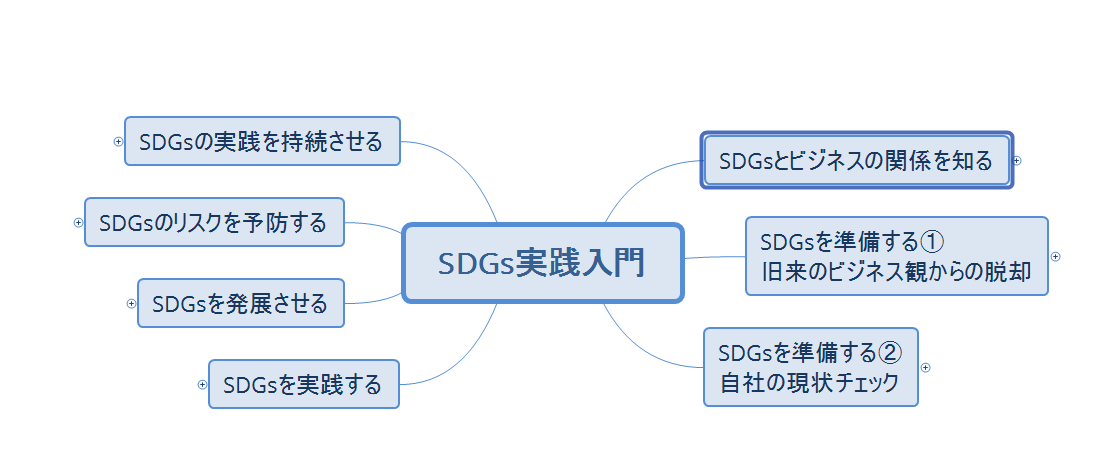 SDGs実践入門

SDGsとビジネスの関係を知る

SDGsを準備する①
旧来のビジネス観からの脱却

SDGsを準備する②
自社の現状チェック

SDGsを実践する

SDGsを発展させる

SDGsのリスクを予防する

SDGsの実践を持続させる